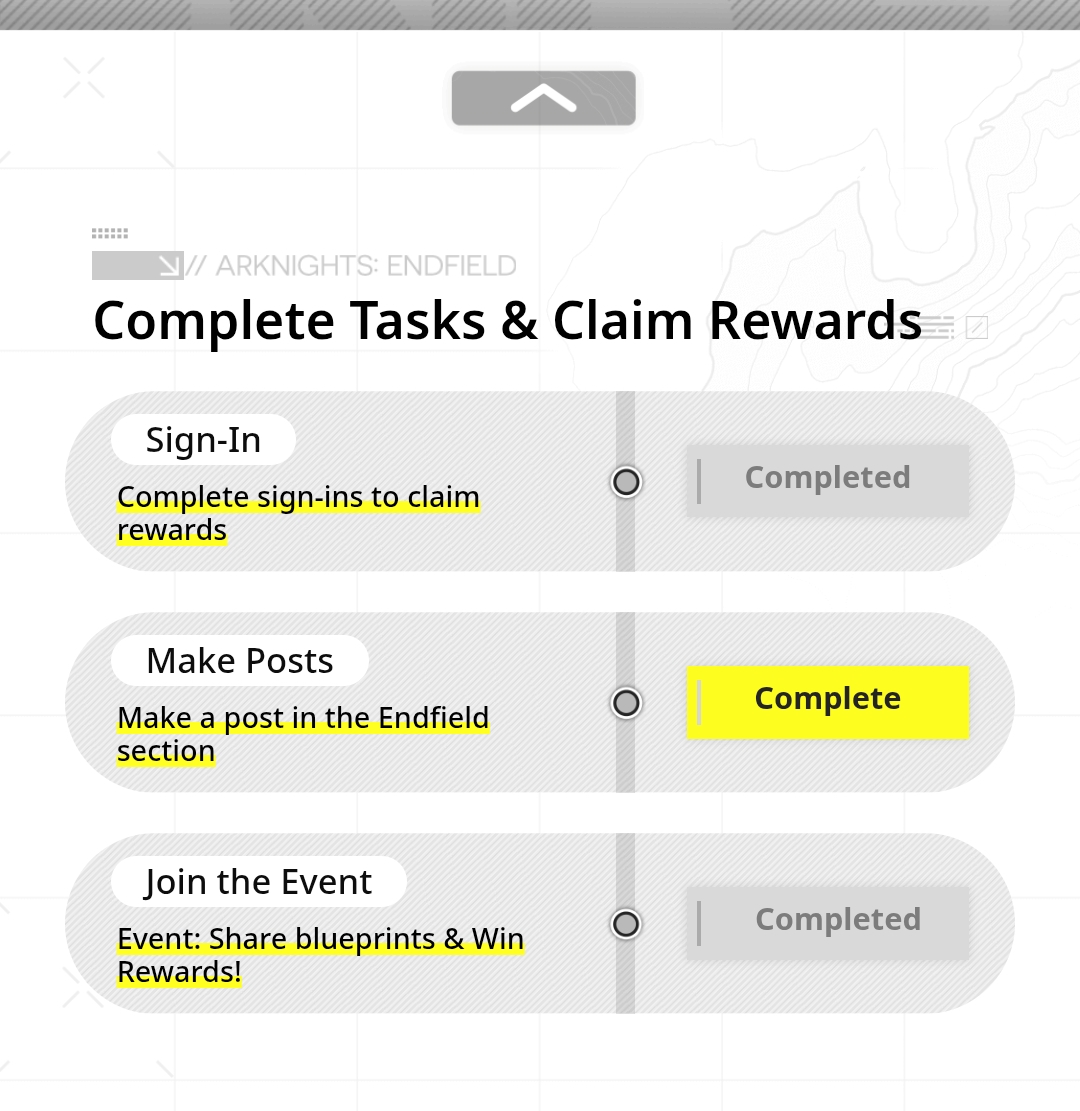 // ARKNIGHTS: ENDFIELD

Complete Tasks & Claim Rewards

Sign-In

Complete sign-ins to claim rewards

Completed

Make Posts

Make a post in the Endfield section

Complete

Join the Event

Event: Share blueprints & Win Rewards!

Completed